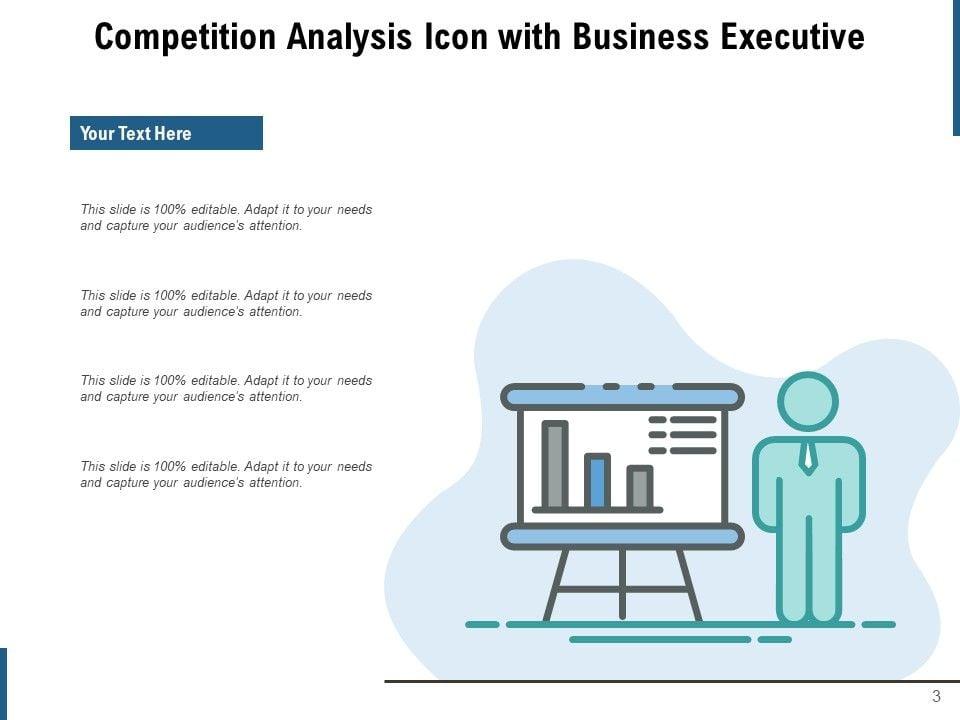 Competition Analysis Icon with Business Executive

Your Text Here

This slide is 100% editable. Adapt it to your needs and capture your audience's attention.

This slide is 100% editable. Adapt it to your needs and capture your audience's attention.

This slide is 100% editable. Adapt it to your needs and capture your audience's attention.

This slide is 100% editable. Adapt it to your needs and capture your audience's attention.

3